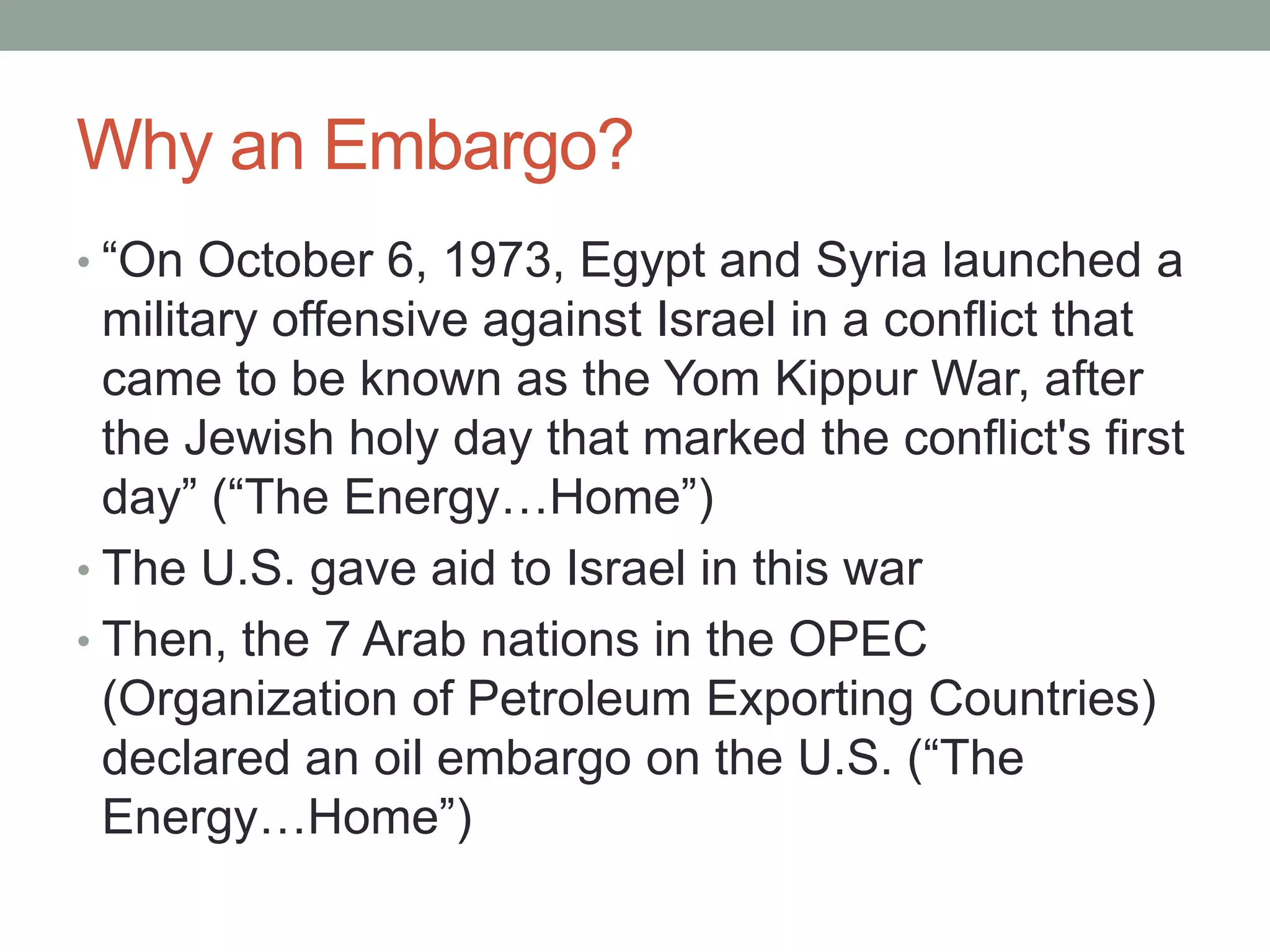 Why an Embargo?

• “On October 6, 1973, Egypt and Syria launched a military offensive against Israel in a conflict that came to be known as the Yom Kippur War, after the Jewish holy day that marked the conflict's first day” (“The Energy…Home”)
• The U.S. gave aid to Israel in this war
• Then, the 7 Arab nations in the OPEC (Organization of Petroleum Exporting Countries) declared an oil embargo on the U.S. (“The Energy…Home”)